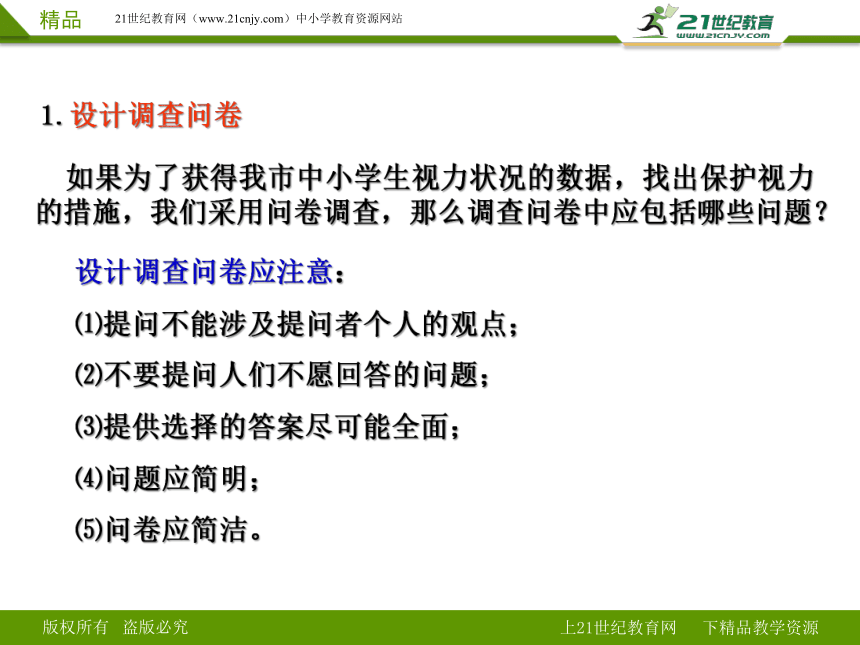 精品 21世纪教育网（www.21cnjy.com）中小学教育资源网站

21世纪教育 www.21cnjy.com

1. 设计调查问卷

如果为了获得我市中小学生视力状况的数据，找出保护视力的措施，我们采用问卷调查，那么调查问卷中应包括哪些问题？

设计调查问卷应注意：

⑴提问不能涉及提问者个人的观点；

⑵不要提问人们不愿回答的问题；

⑶提供选择的答案尽可能全面；

⑷问题应简明；

⑸问卷应简洁。

版权所有 盗版必究

上21世纪教育网 下精品教学资源